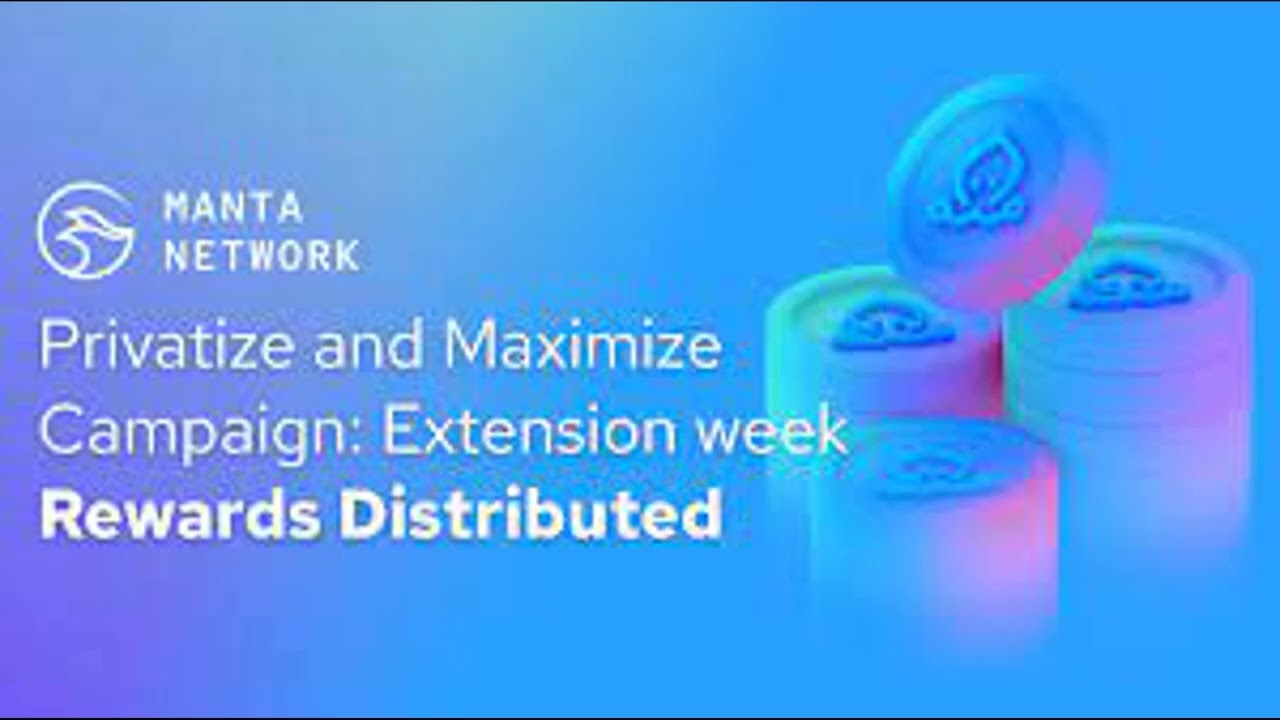 MANTA
NETWORK

Privatize and Maximize Campaign: Extension week

Rewards Distributed